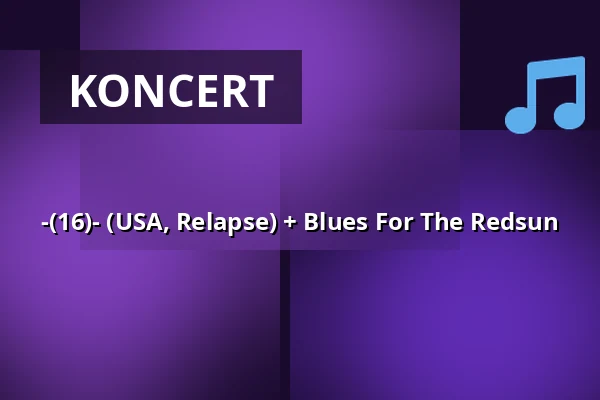 KONCERT

-(16)- (USA, Relapse) + Blues For The Redsun